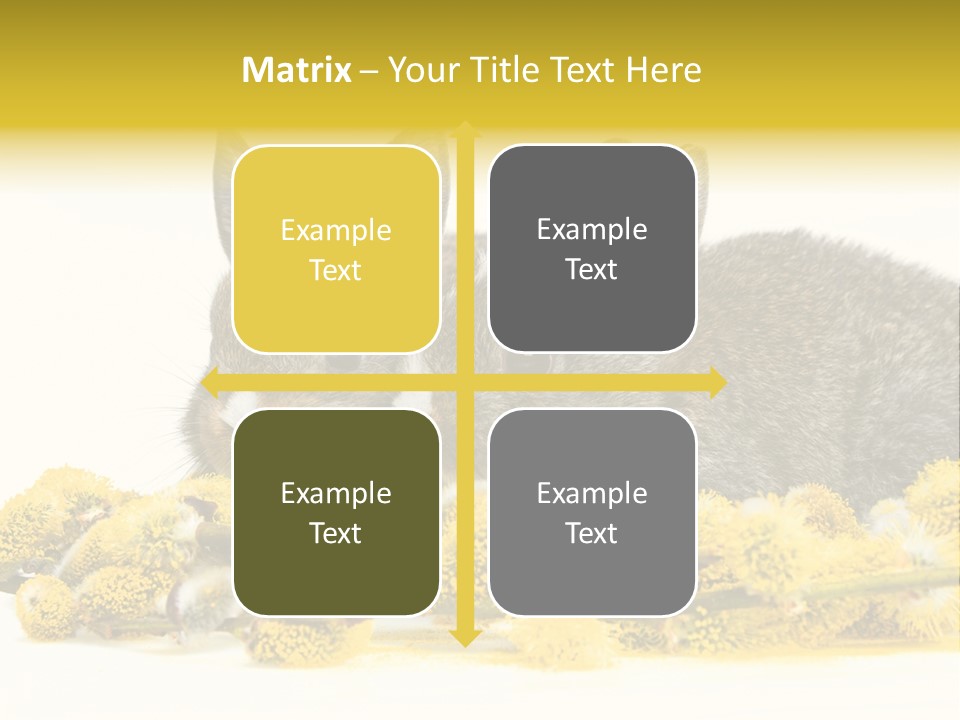 Matrix – Your Title Text Here

Example Text

Example Text

Example Text

Example Text